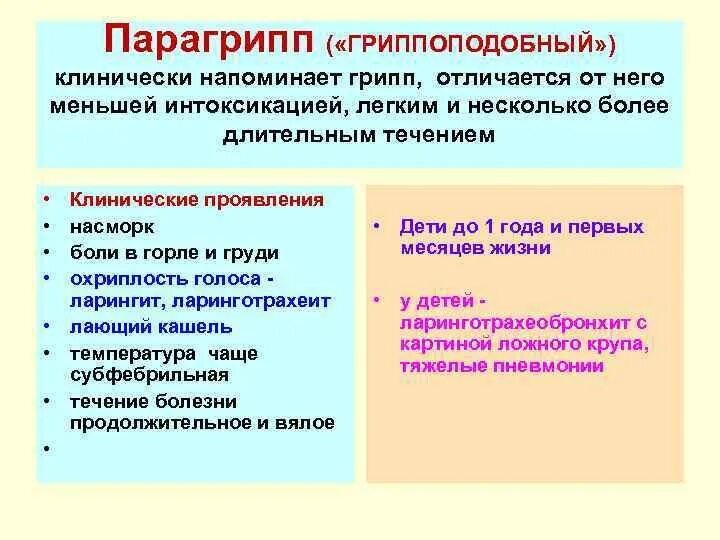 Парагрипп («ГРИППОПОДОБНЫЙ»)
клинически напоминает грипп, отличается от него меньшей интоксикацией, легким и несколько более длительным течением

• Клинические проявления
• насморк
• боли в горле и груди
• охриплость голоса - ларингит, ларинготрахеит
• лающий кашель
• температура чаще субфебрильная
• течение болезни продолжительное и вялое
•

• Дети до 1 года и первых месяцев жизни

• у детей - ларинготрахеобронхит с картиной ложного крупа, тяжелые пневмонии